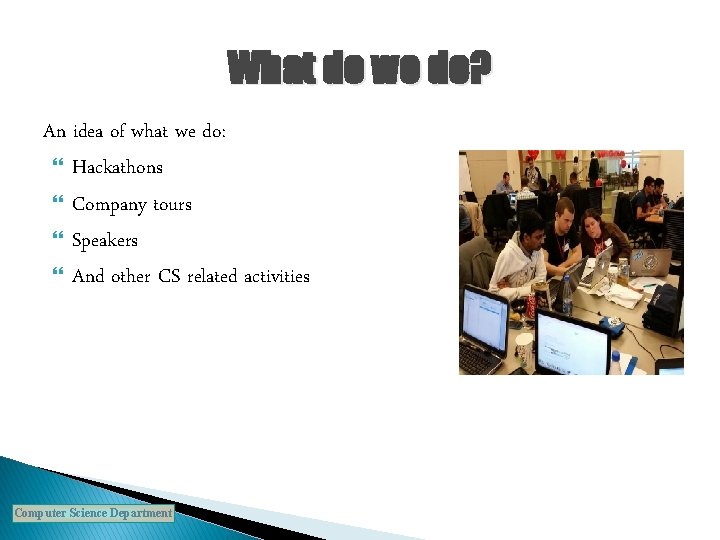 What do we do?

An idea of what we do:

Hackathons

Company tours

Speakers

And other CS related activities

Computer Science Department